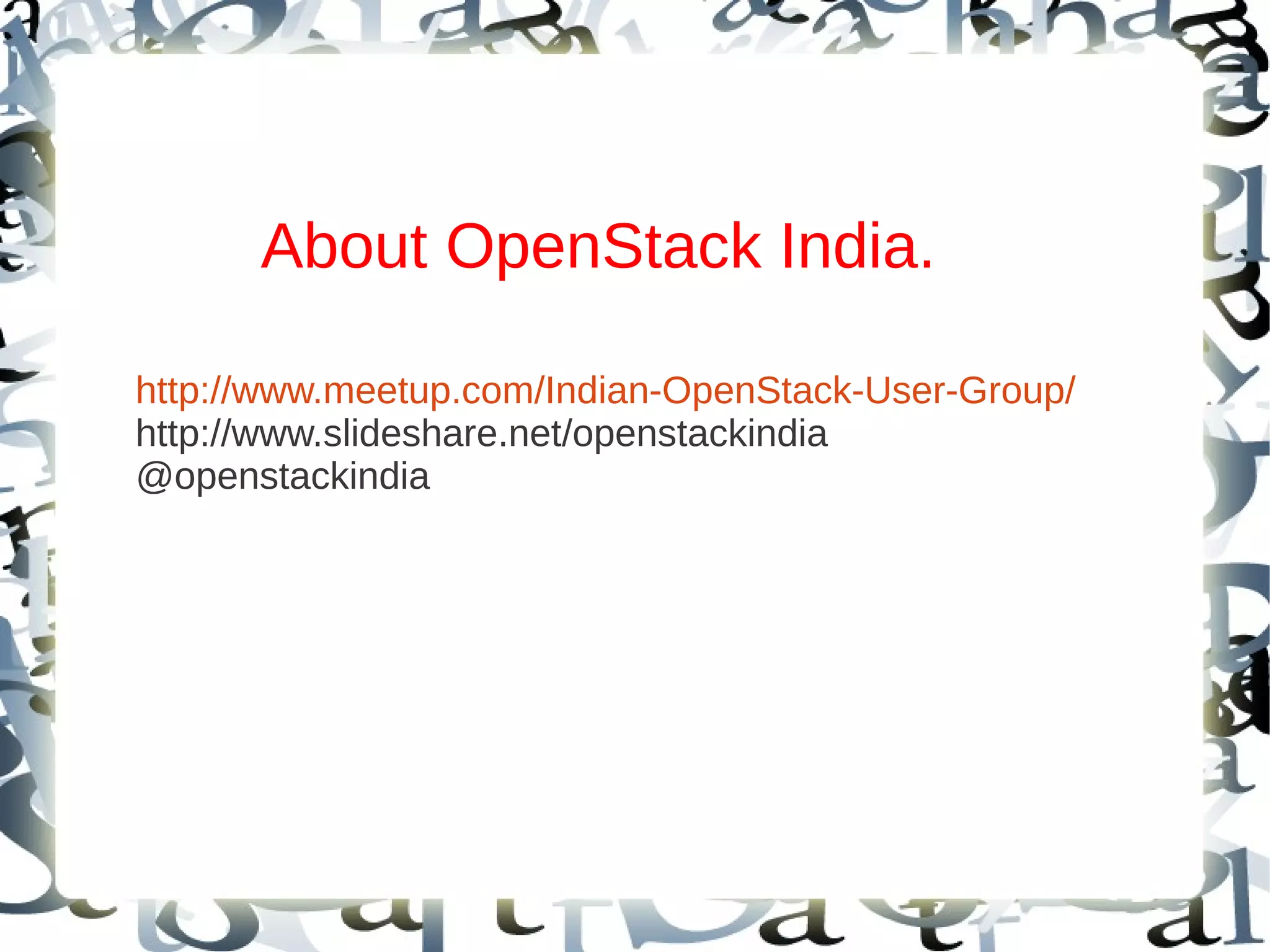 About OpenStack India.

http://www.meetup.com/Indian-OpenStack-User-Group/
http://www.slideshare.net/openstackindia
@openstackindia